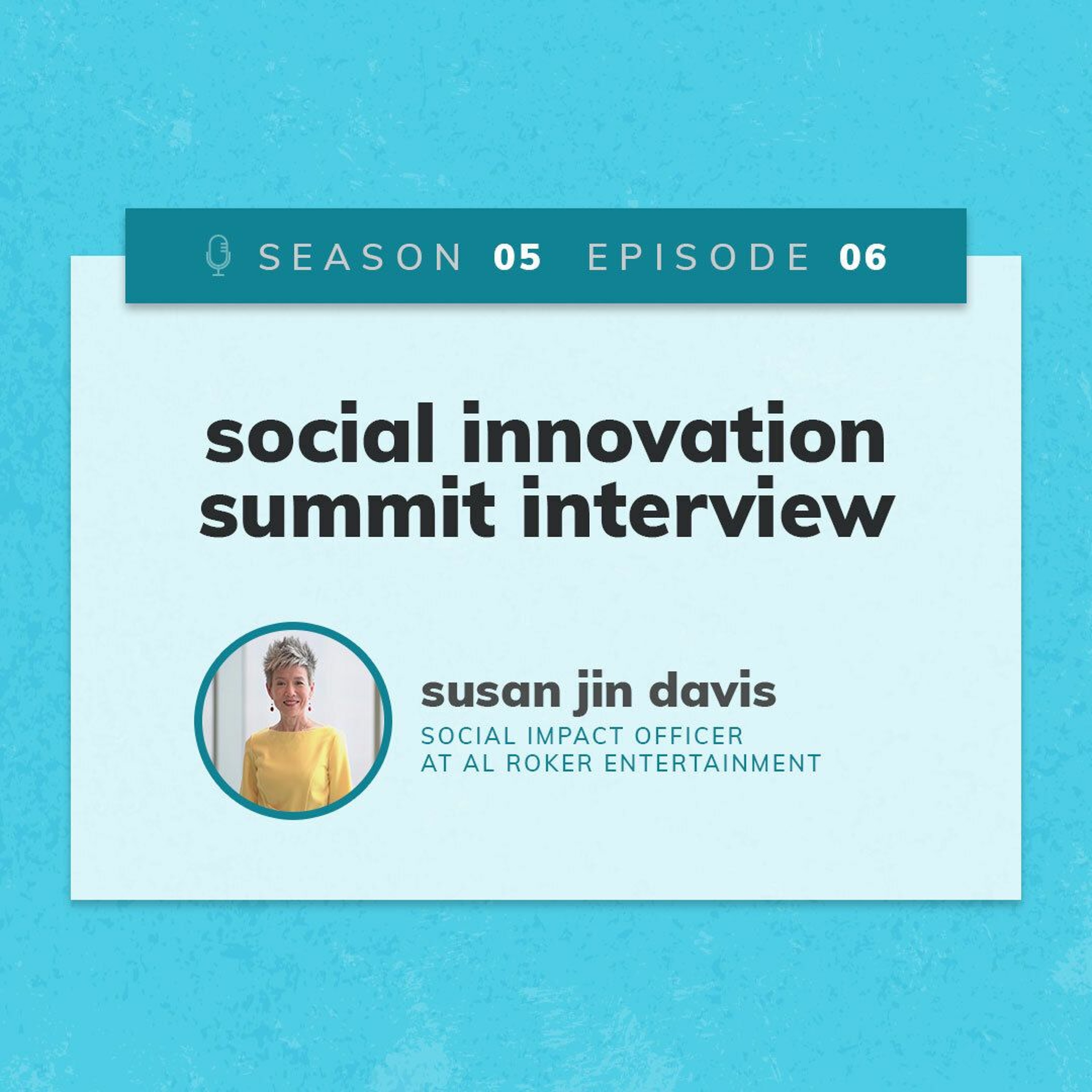 SEASON 05 EPISODE 06

social innovation summit interview

susan jin davis

SOCIAL IMPACT OFFICER AT AL ROKER ENTERTAINMENT